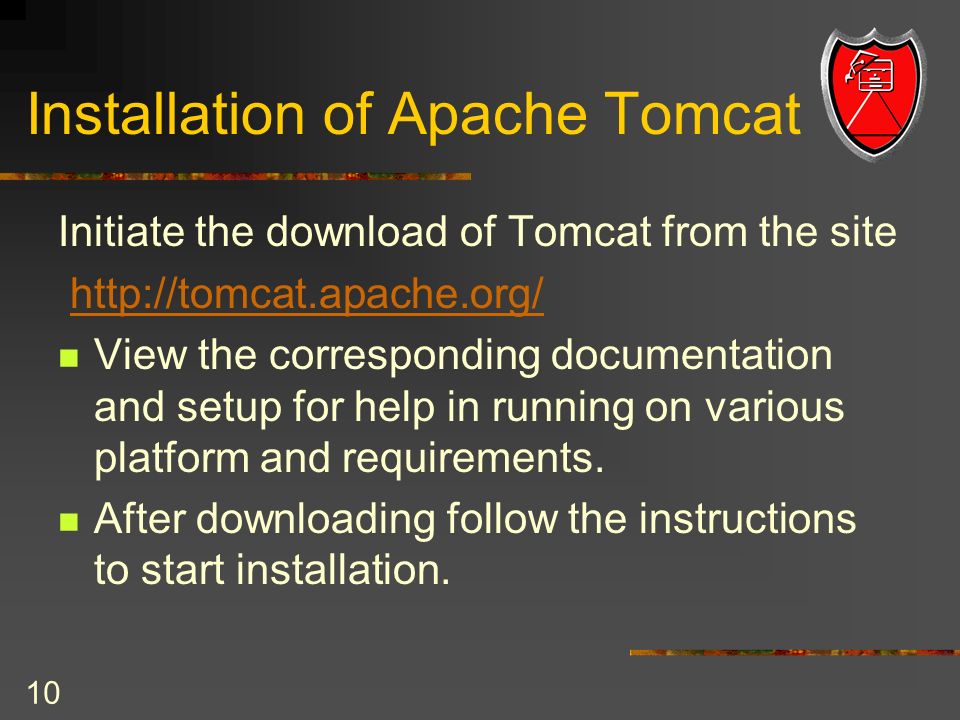 Installation of Apache Tomcat

Initiate the download of Tomcat from the site

http://tomcat.apache.org/

- View the corresponding documentation and setup for help in running on various platform and requirements.
- After downloading follow the instructions to start installation.

10